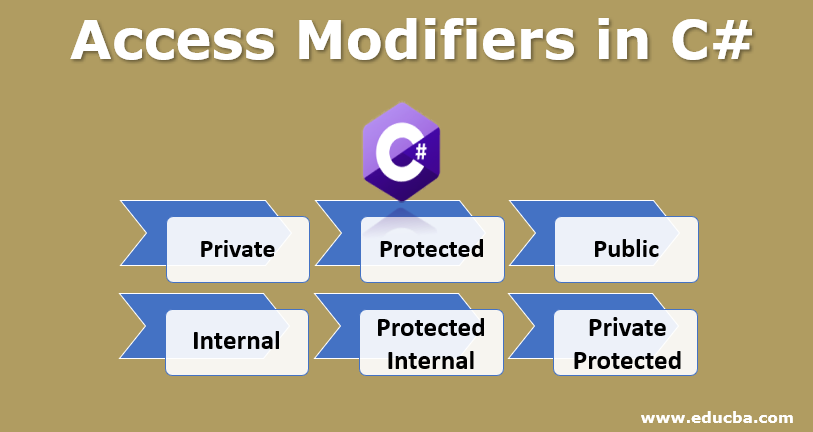 Access Modifiers in C#

C#

Private

Protected

Public

Internal

Protected Internal

Private Protected

www.educba.com